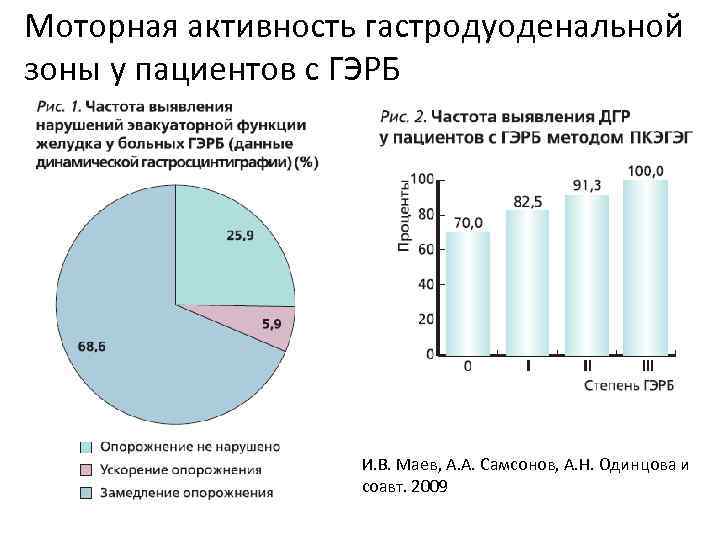 Моторная активность гастродуоденальной зоны у пациентов с ГЭРБ

Рис. 1. Частота выявления нарушений эвакуаторной функции желудка у больных ГЭРБ (данные динамической гастросцинтиграфии) (%)

25,9

5,9

68,6

Опорожнение не нарушено
Ускорение опорожнения
Замедление опорожнения

Рис. 2. Частота выявления ДГР у пациентов с ГЭРБ методом ПКЭГЭГ

Проценты

100
80
60
40
20
0

70,0
82,5
91,3
100,0

0
I
II
III

Степень ГЭРБ

И.В. Маев, А.А. Самсонов, А.Н. Одинцова и соавт. 2009